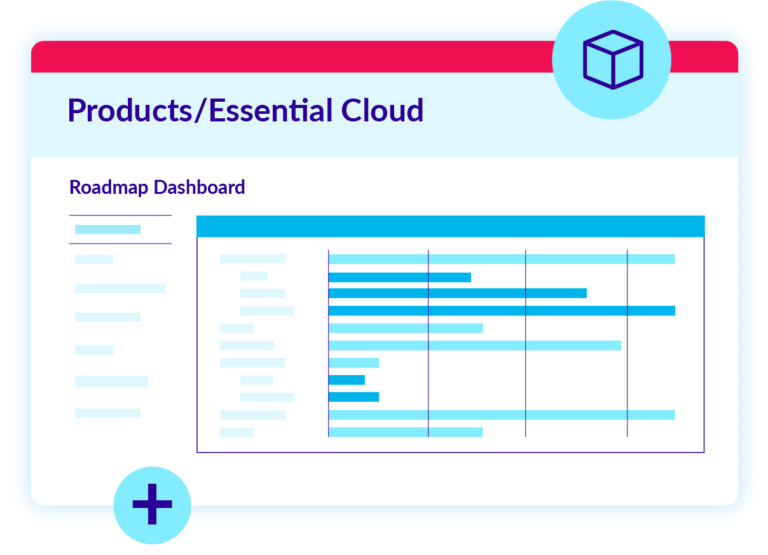 Products/Essential Cloud

Roadmap Dashboard